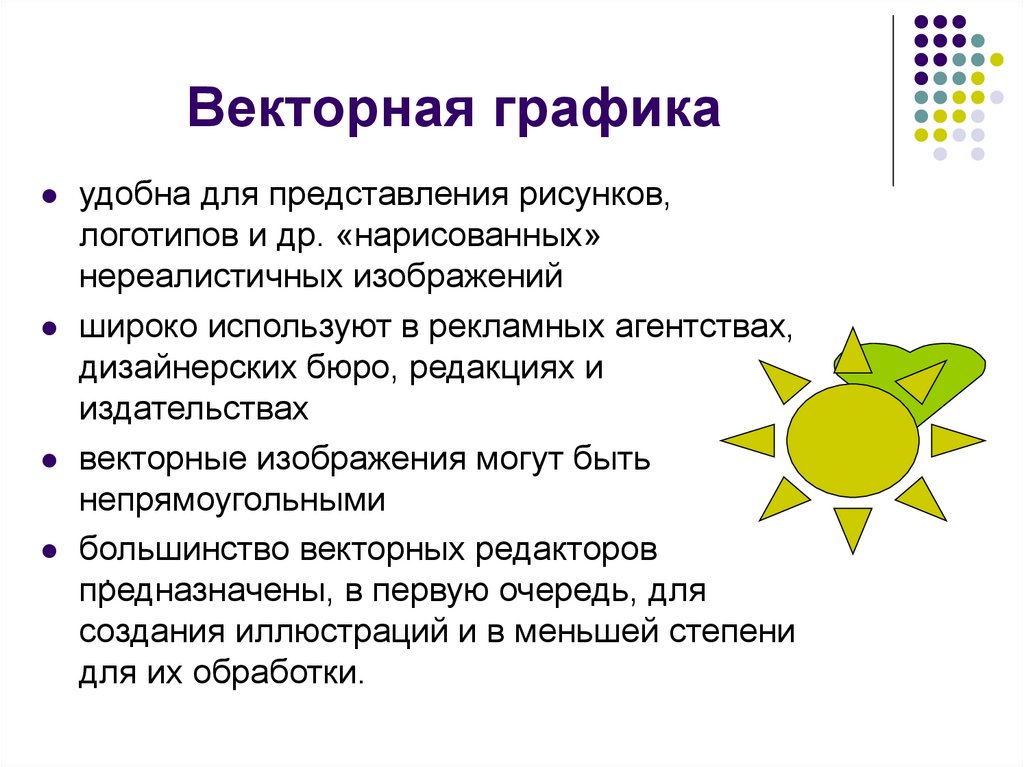 Векторная графика

- удобна для представления рисунков, логотипов и др. «нарисованных» нереалистичных изображений
- широко используют в рекламных агентствах, дизайнерских бюро, редакциях и издательствах
- векторные изображения могут быть непрямоугольными
- большинство векторных редакторов предназначены, в первую очередь, для создания иллюстраций и в меньшей степени для их обработки.